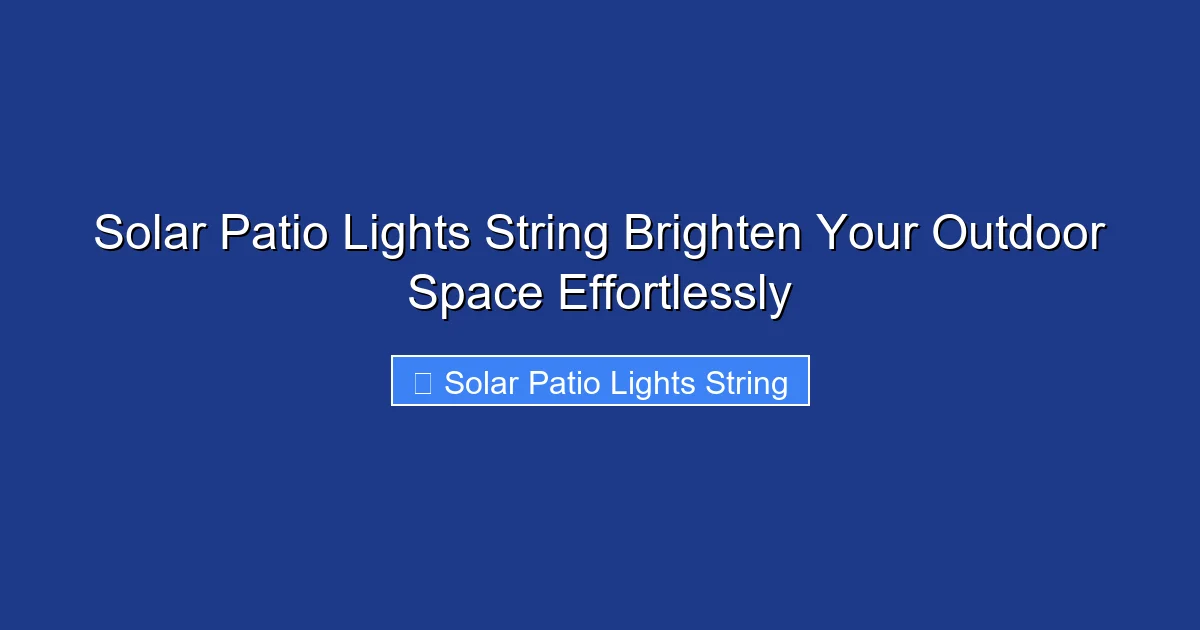 Solar Patio Lights String Brighten Your Outdoor Space Effortlessly

Solar Patio Lights String